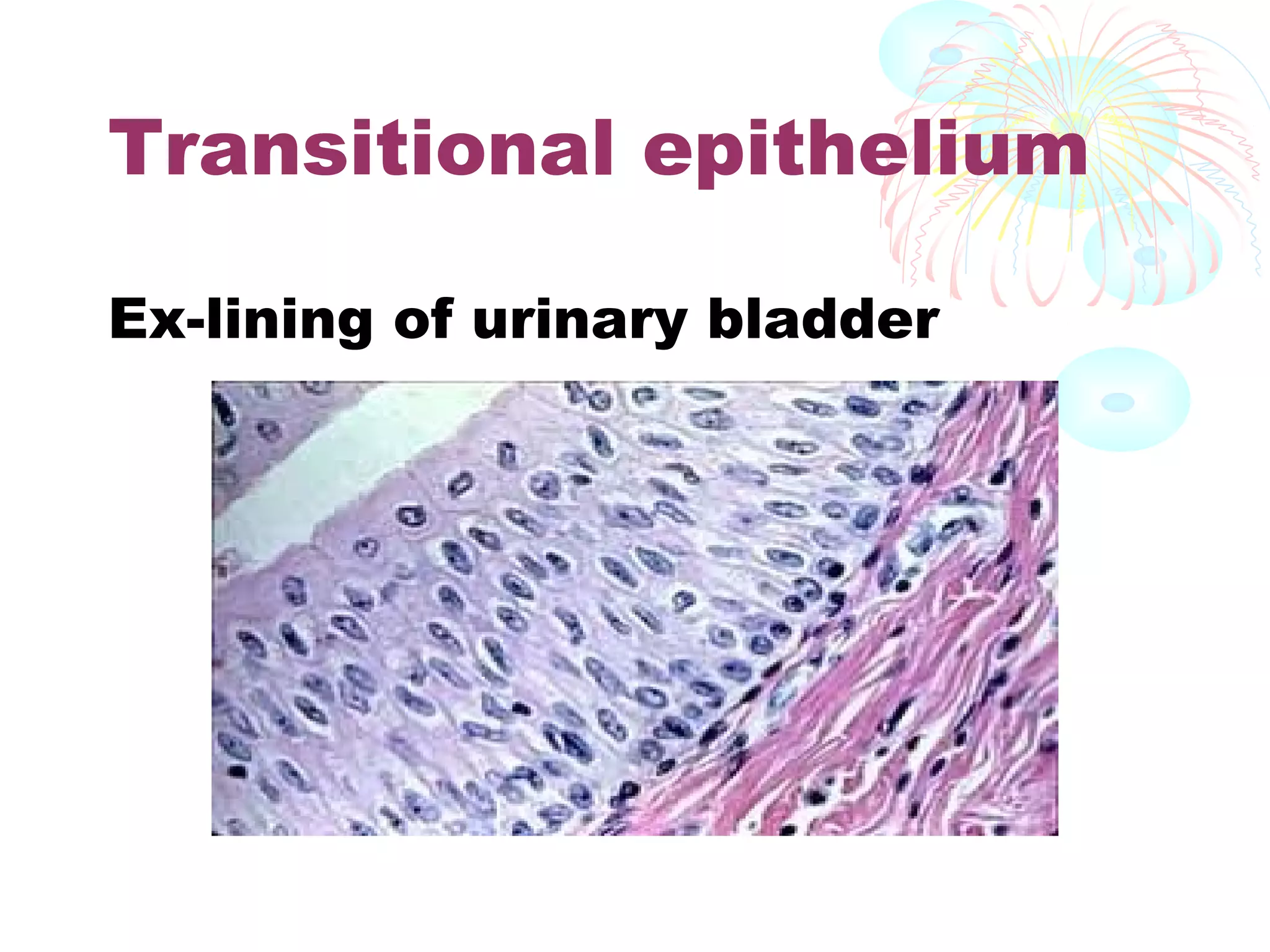 Transitional epithelium

Ex-lining of urinary bladder